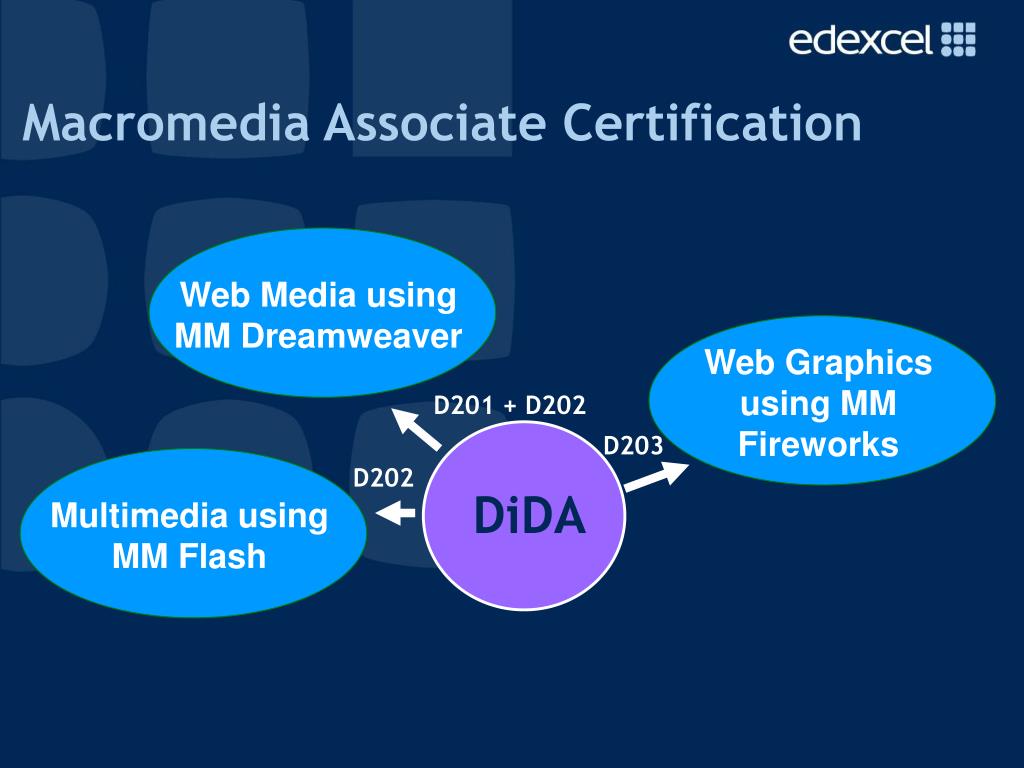 edexcel

Macromedia Associate Certification

Web Media using MM Dreamweaver

Web Graphics using MM Fireworks

D201 + D202

D203

D202

Multimedia using MM Flash

DiDA